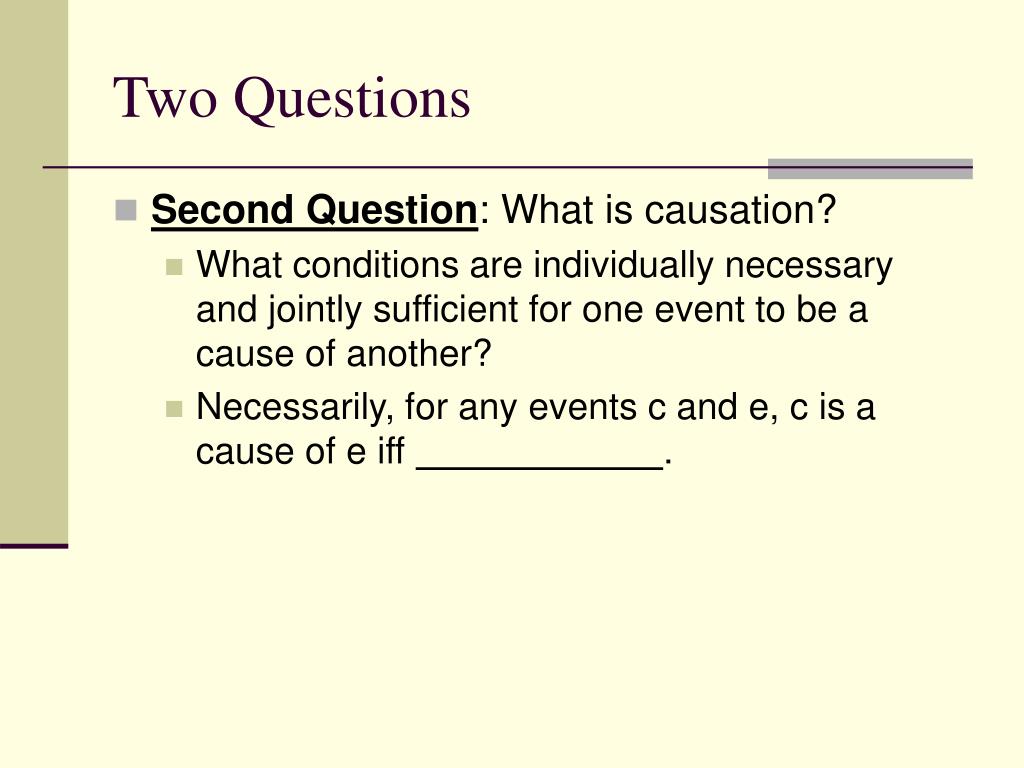 Two Questions

Second Question: What is causation?

What conditions are individually necessary and jointly sufficient for one event to be a cause of another?

Necessarily, for any events c and e, c is a cause of e iff ____________.